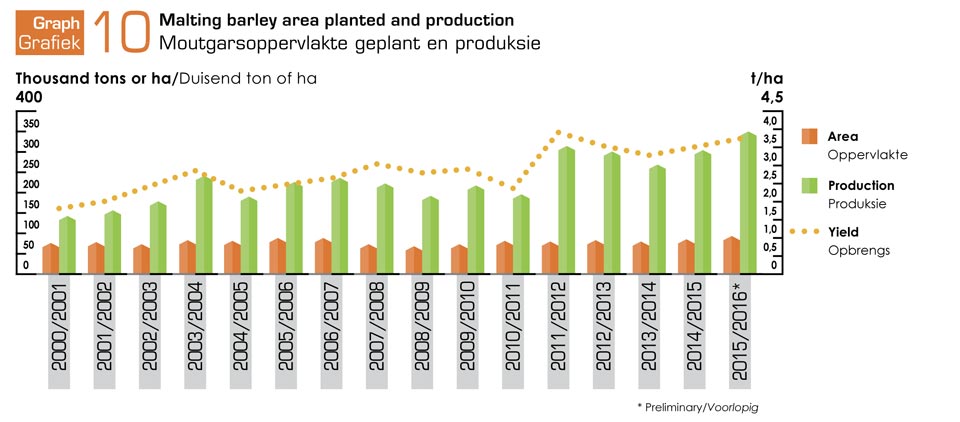 Graph
Grafiek
10
Malting barley area planted and production
Moutgarsoppervlakte geplant en produksie

Thousand tons or ha/Duisend ton of ha
400
350
300
250
200
150
100
50
0

t/ha
4,5
4,0
3,5
3,0
2,5
2,0
1,5
1,0
0,5
0

Area
Oppervlakte
Production
Produksie
Yield
Opbrengs

2000/2001
2001/2002
2002/2003
2003/2004
2004/2005
2005/2006
2006/2007
2007/2008
2008/2009
2009/2010
2010/2011
2011/2012
2012/2013
2013/2014
2014/2015
2015/2016*

* Preliminary/Voorlopig